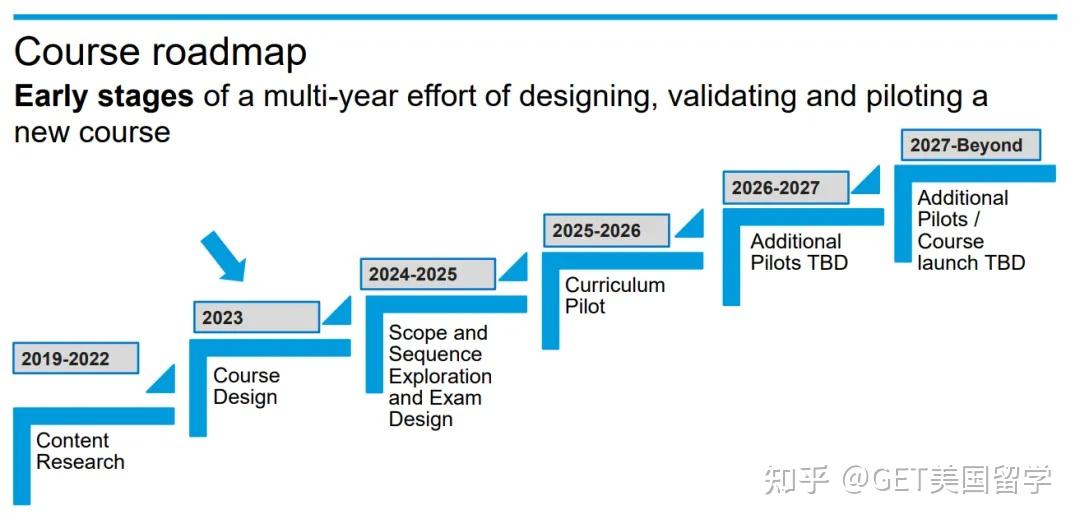 Course roadmap

Early stages of a multi-year effort of designing, validating and piloting a new course

2019-2022

Content
Research

2023

Course
Design

2024-2025

Scope and
Sequence
Exploration
and Exam
Design

2025-2026

Curriculum
Pilot

2026-2027

Additional
Pilots TBD

2027-Beyond

Additional
Pilots /
Course
launch TBD

知乎 @GET美国留学